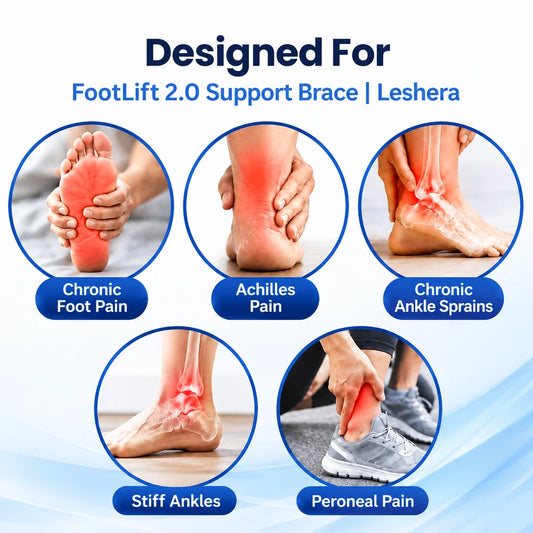 Designed For

FootLift 2.0 Support Brace | Leshera

Chronic
Foot Pain

Achilles
Pain

Chronic
Ankle Sprains

Stiff Ankles

Peroneal Pain